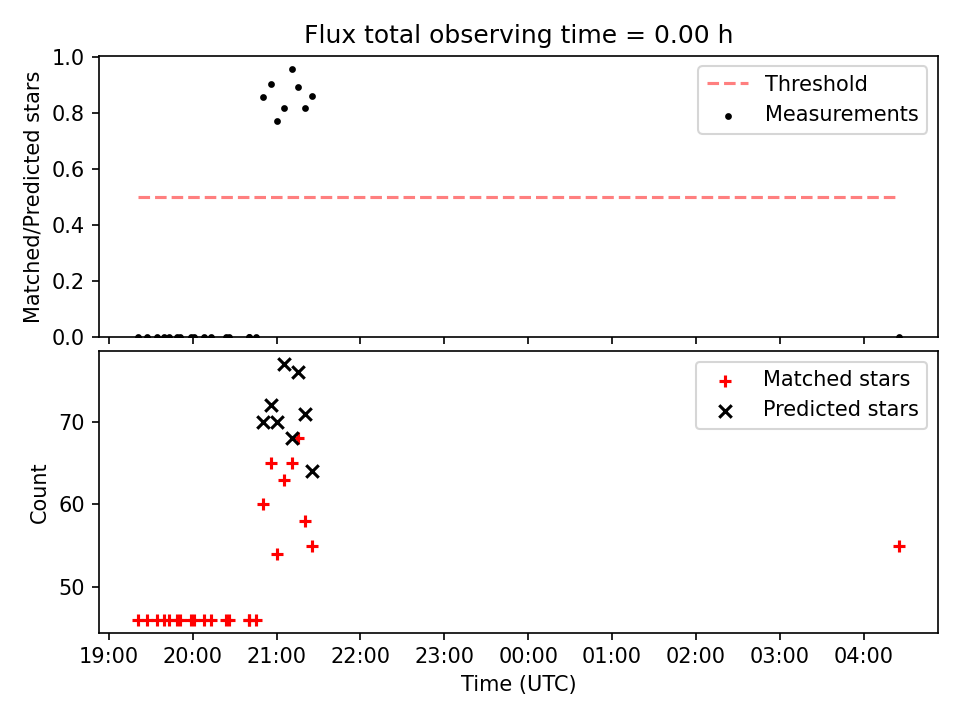 Flux total observing time = 0.00 h

Matched/Predicted stars

1.0
0.8
0.6
0.4
0.2
0.0

Threshold
Measurements

Count

70
60
50

Matched stars
Predicted stars

19:00 20:00 21:00 22:00 23:00 00:00 01:00 02:00 03:00 04:00

Time (UTC)